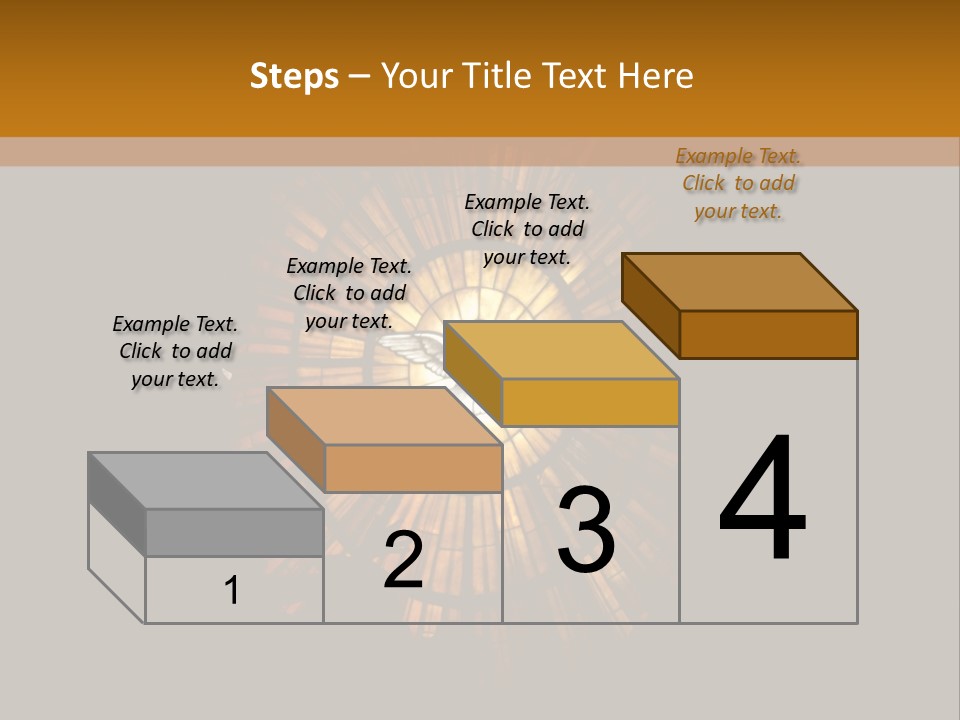 Steps – Your Title Text Here

Example Text. Click to add your text.

Example Text. Click to add your text.

Example Text. Click to add your text.

Example Text. Click to add your text.

1

2

3

4